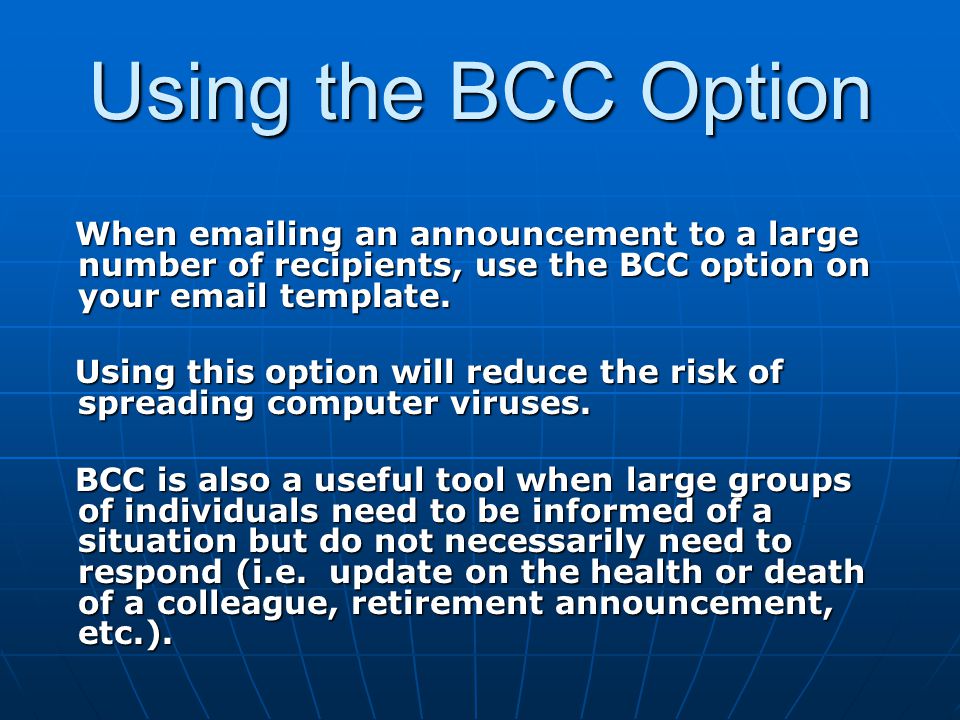 Using the BCC Option

When emailing an announcement to a large number of recipients, use the BCC option on your email template.

Using this option will reduce the risk of spreading computer viruses.

BCC is also a useful tool when large groups of individuals need to be informed of a situation but do not necessarily need to respond (i.e.  update on the health or death of a colleague, retirement announcement, etc.).